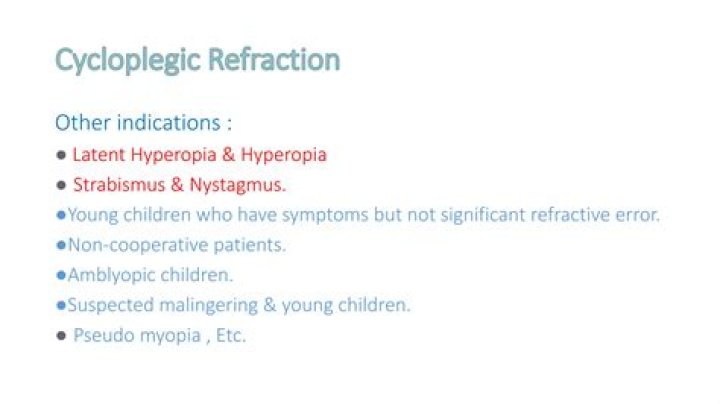 Cycloplegic Refraction

Other indications :

● Latent Hyperopia & Hyperopia
● Strabismus & Nystagmus.
●Young children who have symptoms but not significant refractive error.
●Non-cooperative patients.
●Amblyopic children.
●Suspected malingering & young children.
● Pseudo myopia , Etc.